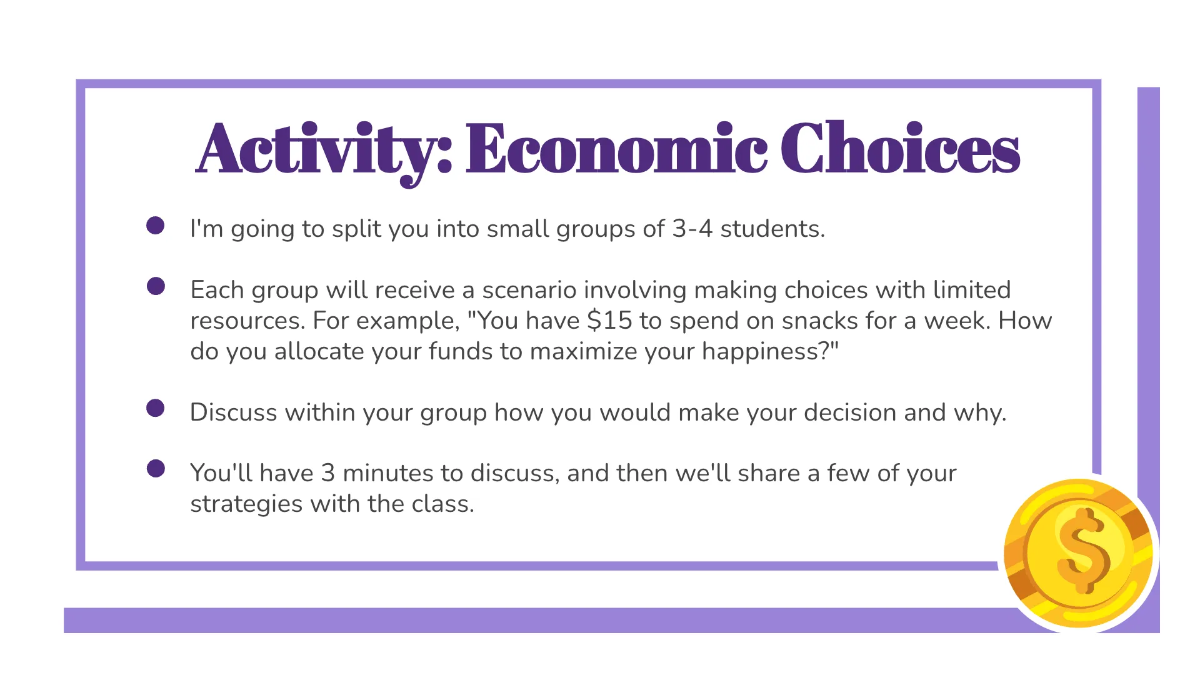 Activity: Economic Choices

- I'm going to split you into small groups of 3-4 students.

- Each group will receive a scenario involving making choices with limited resources. For example, "You have \$15 to spend on snacks for a week. How do you allocate your funds to maximize your happiness?"

- Discuss within your group how you would make your decision and why.

- You'll have 3 minutes to discuss, and then we'll share a few of your strategies with the class.

\$